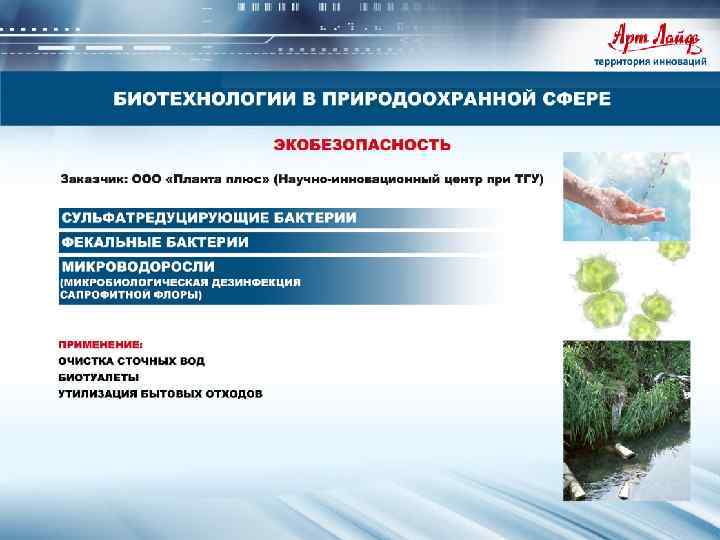 Арт Лайф
территория инноваций

БИОТЕХНОЛОГИИ В ПРИРОДООХРАННОЙ СФЕРЕ

ЭКОБЕЗОПАСНОСТЬ

Заказчик: ООО «Планта плюс» (Научно-инновационный центр при ТГУ)

СУЛЬФАТРЕДУЦИРУЮЩИЕ БАКТЕРИИ

ФЕКАЛЬНЫЕ БАКТЕРИИ

МИКРОВОДОРОСЛИ
(МИКРОБИОЛОГИЧЕСКАЯ ДЕЗИНФЕКЦИЯ САПРОФИТНОЙ ФЛОРЫ)

ПРИМЕНЕНИЕ:
ОЧИСТКА СТОЧНЫХ ВОД
БИОТУАЛЕТЫ
УТИЛИЗАЦИЯ БЫТОВЫХ ОТХОДОВ